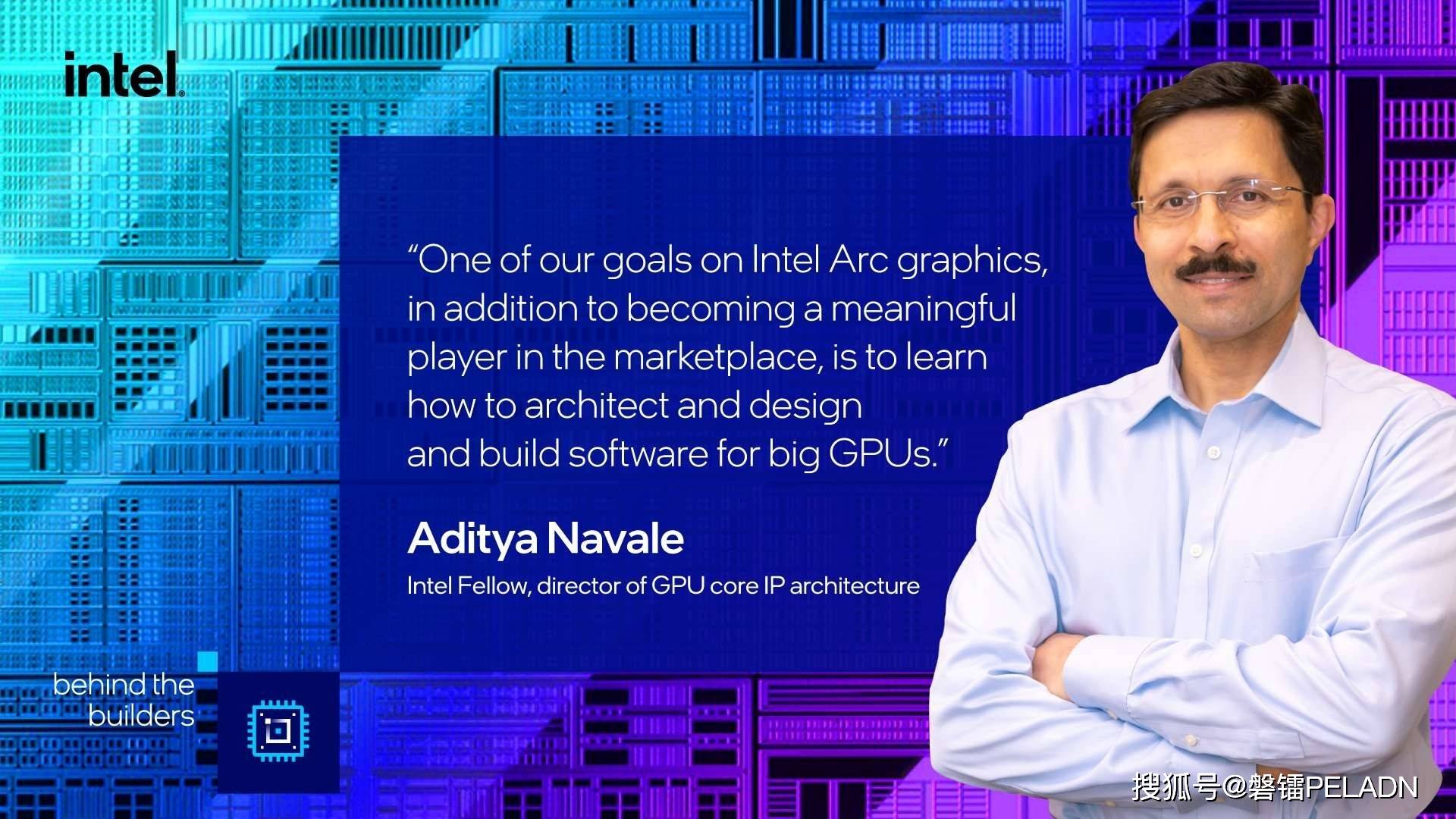 intel.

“One of our goals on Intel Arc graphics, in addition to becoming a meaningful player in the marketplace, is to learn how to architect and design and build software for big GPUs.”

Aditya Navale

Intel Fellow, director of GPU core IP architecture

behind the builders

搜狐号@磐镭PELADN